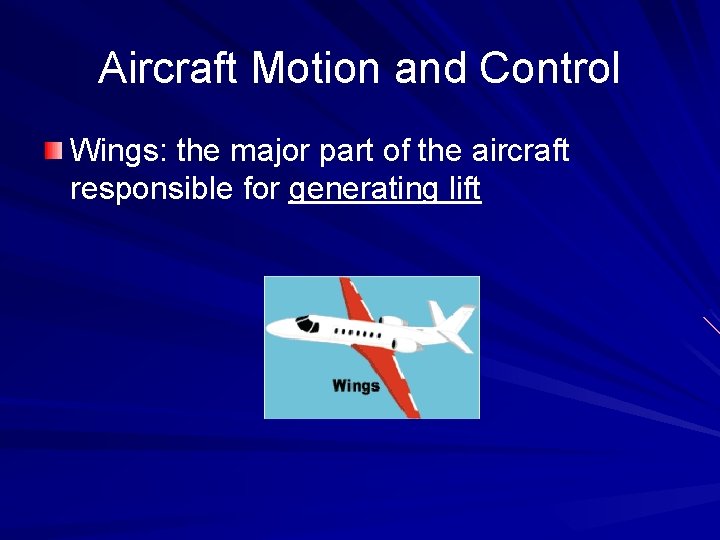 Aircraft Motion and Control

Wings: the major part of the aircraft responsible for generating lift

Wings